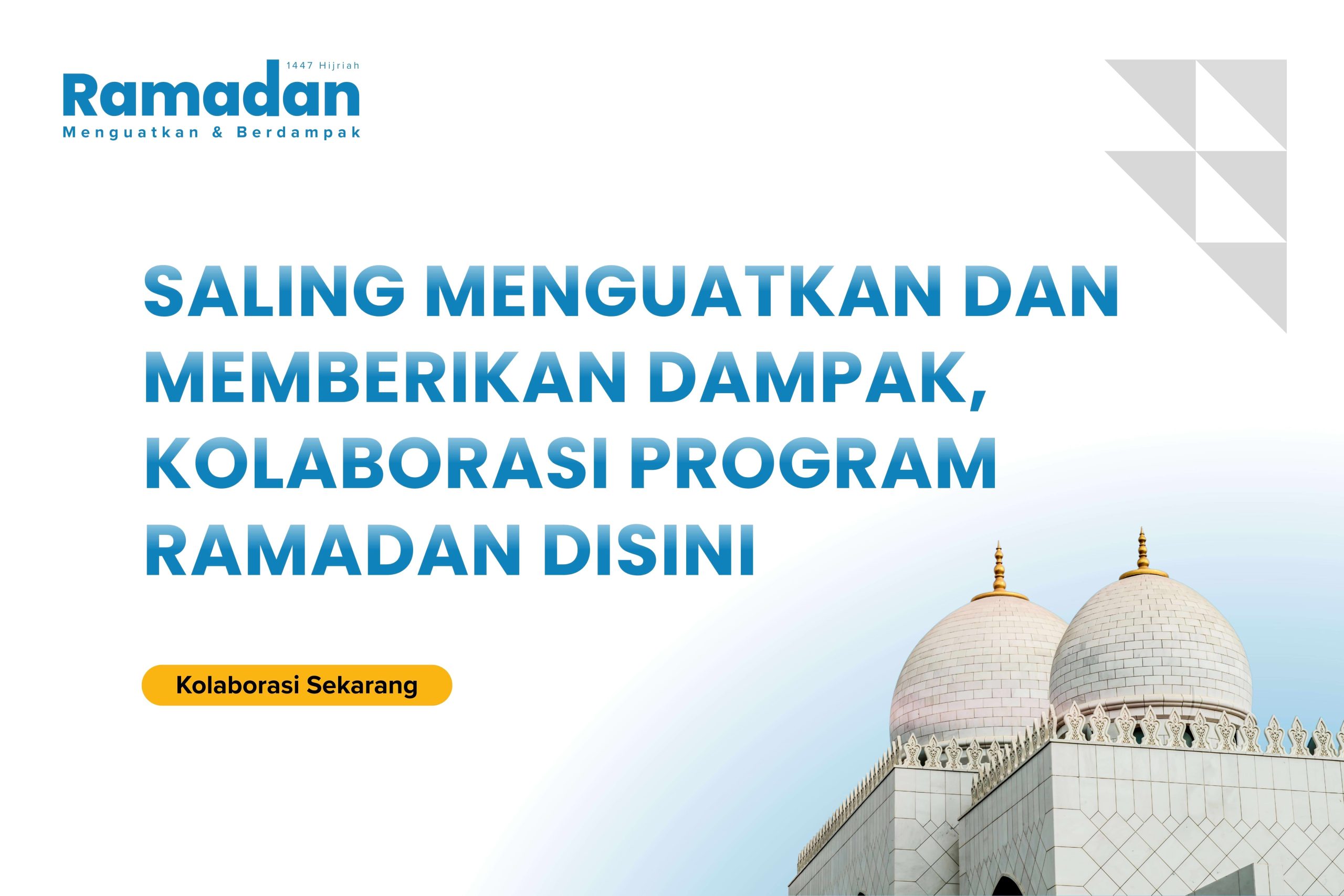 1447 Hijriah
Ramadan
Menguatkan & Berdampak

SALING MENGUATKAN DAN MEMBERIKAN DAMPAK, KOLABORASI PROGRAM RAMADAN DISINI

Kolaborasi Sekarang